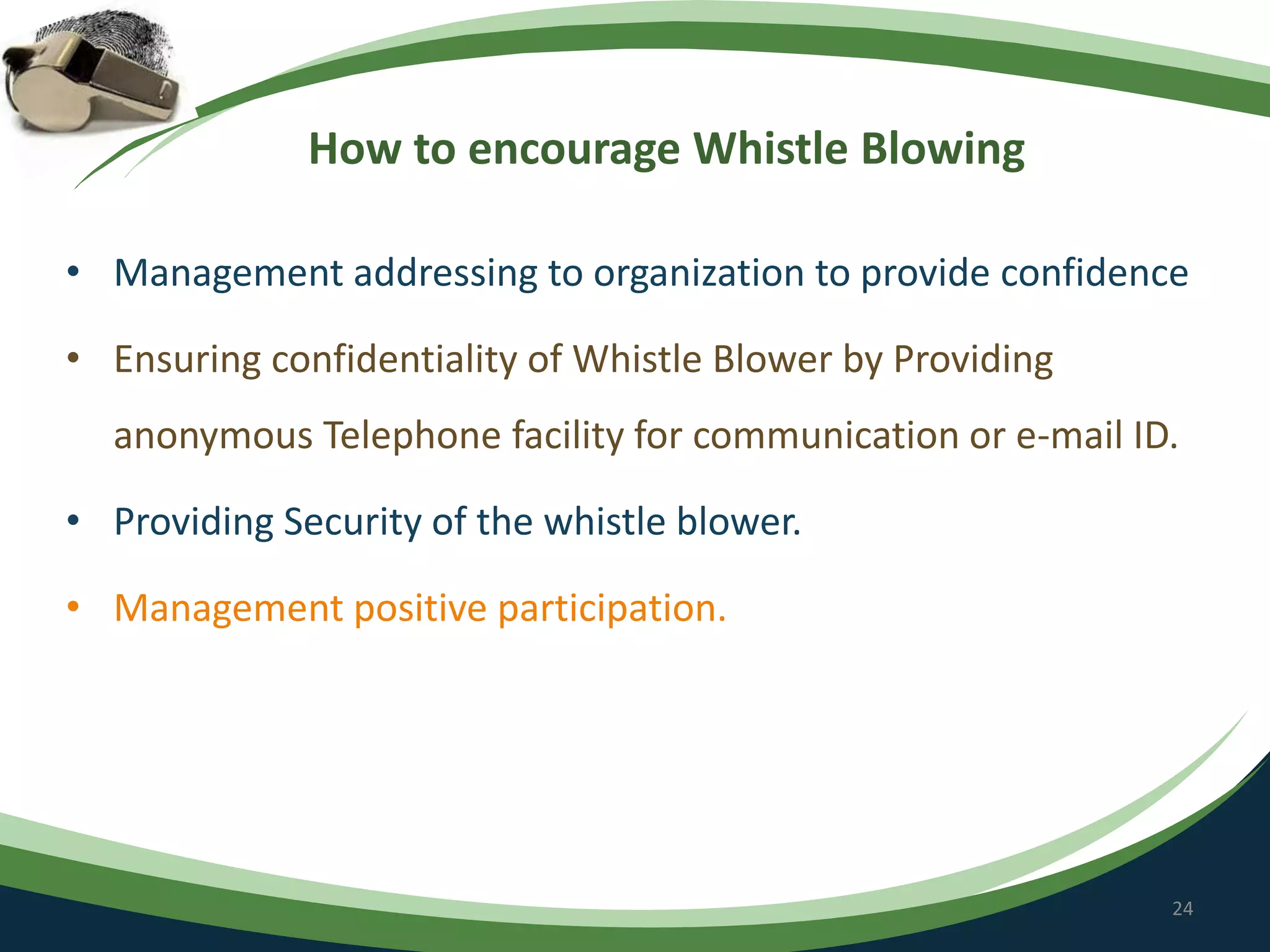 How to encourage Whistle Blowing

• Management addressing to organization to provide confidence

• Ensuring confidentiality of Whistle Blower by Providing anonymous Telephone facility for communication or e-mail ID.

• Providing Security of the whistle blower.

• Management positive participation.

24